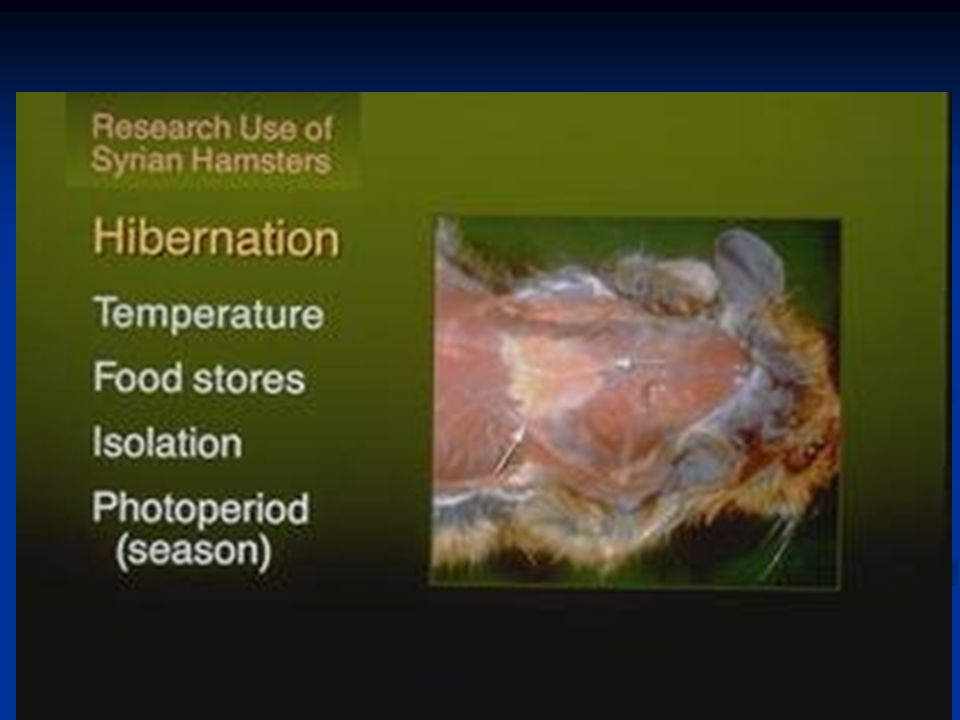 Research Use of Syrian Hamsters

Hibernation

Temperature

Food stores

Isolation

Photoperiod (season)